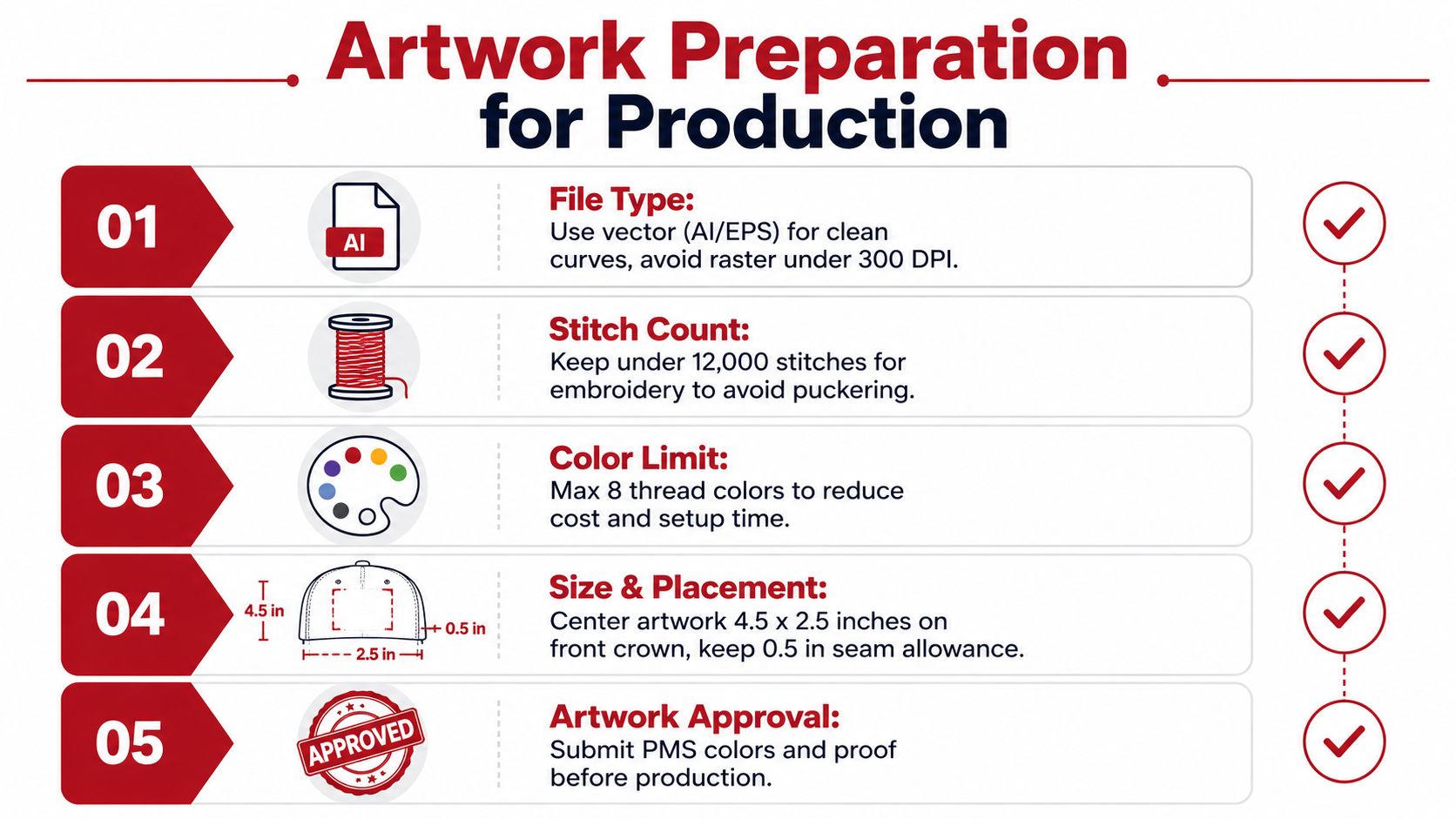 Artwork Preparation for Production

01

AI

File Type:
Use vector (AI/EPS) for clean curves, avoid raster under 300 DPI.

02

Stitch Count:
Keep under 12,000 stitches for embroidery to avoid puckering.

03

Color Limit:
Max 8 thread colors to reduce cost and setup time.

04

4.5 in
0.5 in
2.5 in

Size & Placement:
Center artwork 4.5 x 2.5 inches on front crown, keep 0.5 in seam allowance.

05

APPROVED

Artwork Approval:
Submit PMS colors and proof before production.